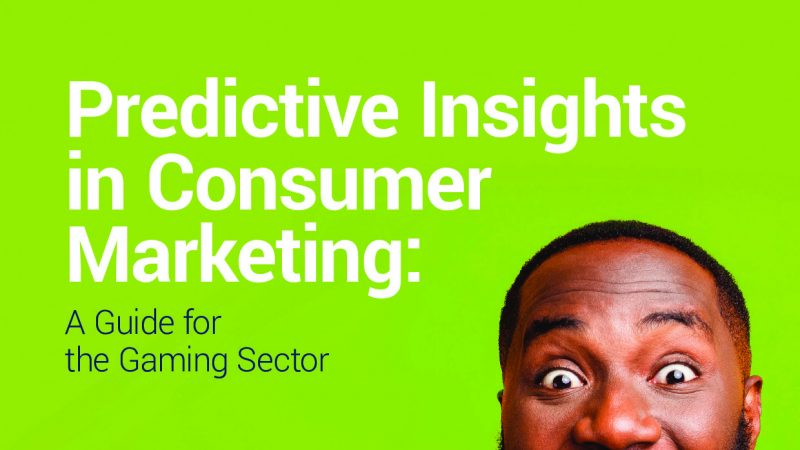 Predictive Insights in Consumer Marketing:

A Guide for the Gaming Sector